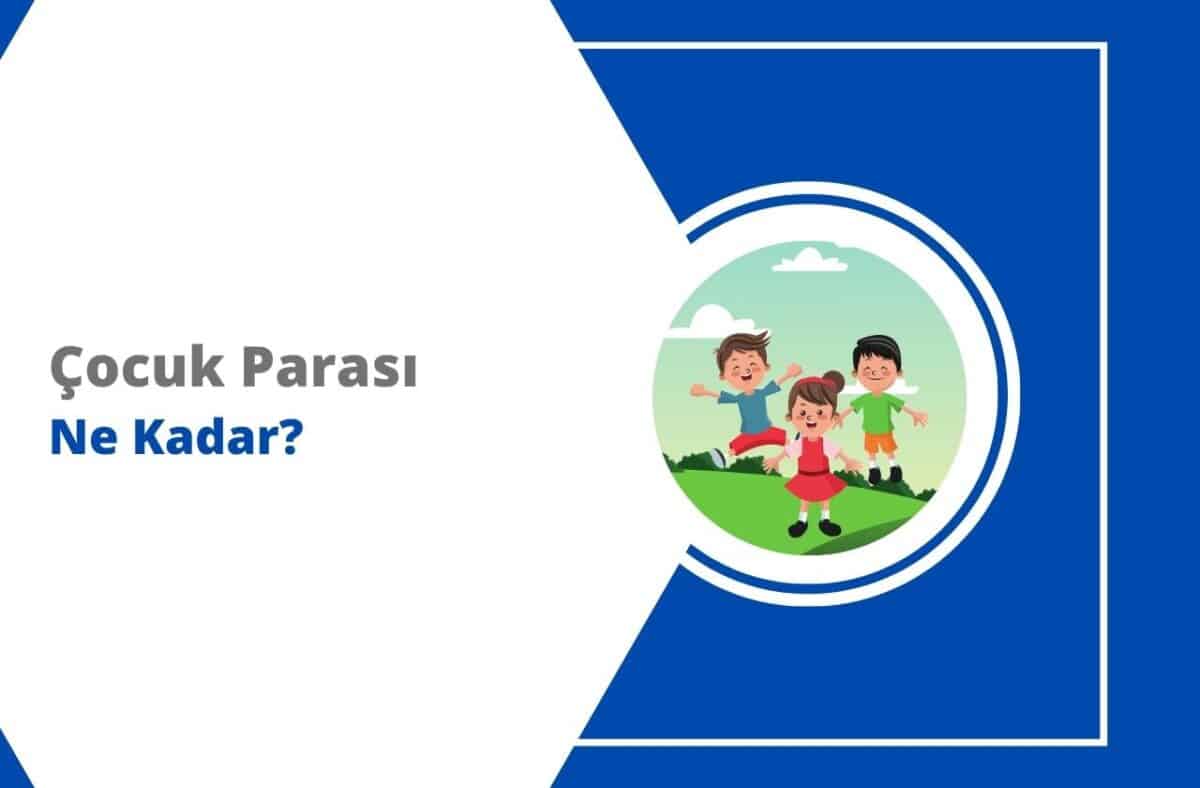 Çocuk Parası
Ne Kadar?